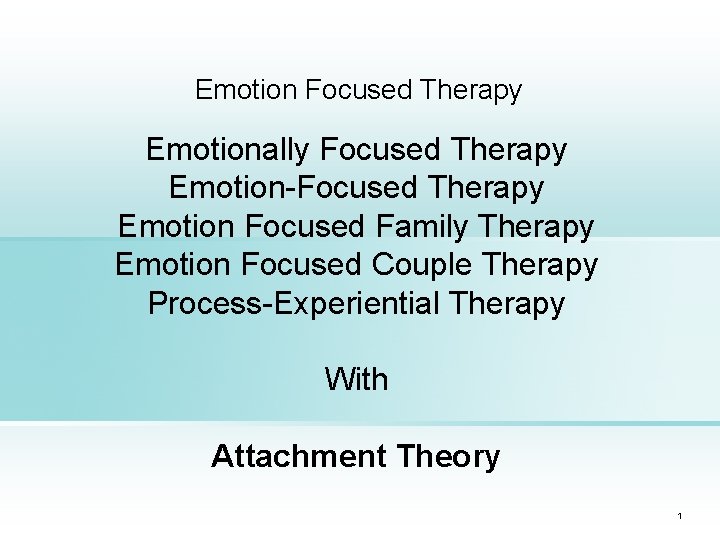 Emotion Focused Therapy

Emotionally Focused Therapy
Emotion-Focused Therapy
Emotion Focused Family Therapy
Emotion Focused Couple Therapy
Process-Experiential Therapy

With

Attachment Theory

1